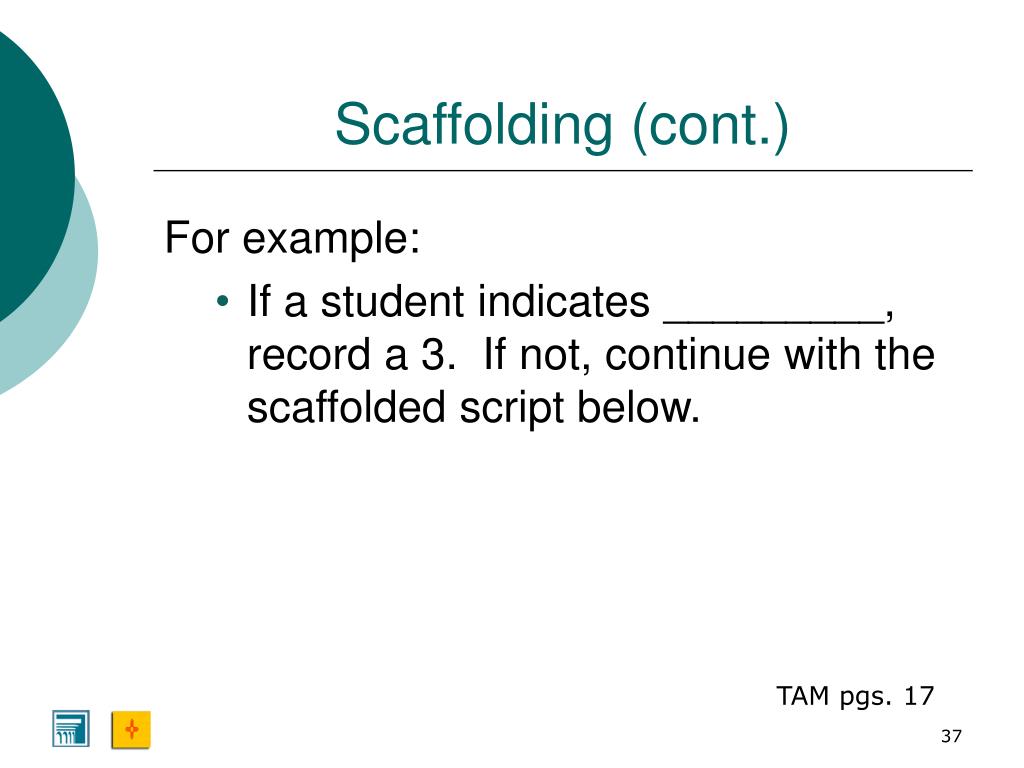 Scaffolding (cont.)

For example:

• If a student indicates _________, record a 3. If not, continue with the scaffolded script below.

TAM pgs. 17

37